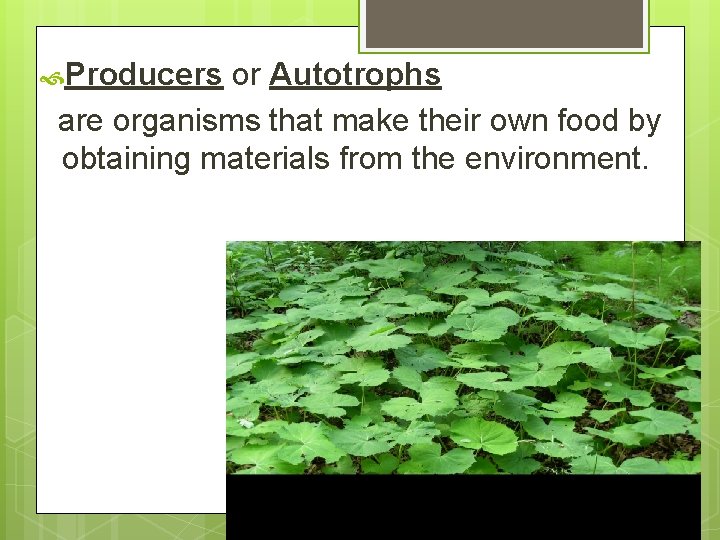 Producers or Autotrophs

are organisms that make their own food by obtaining materials from the environment.